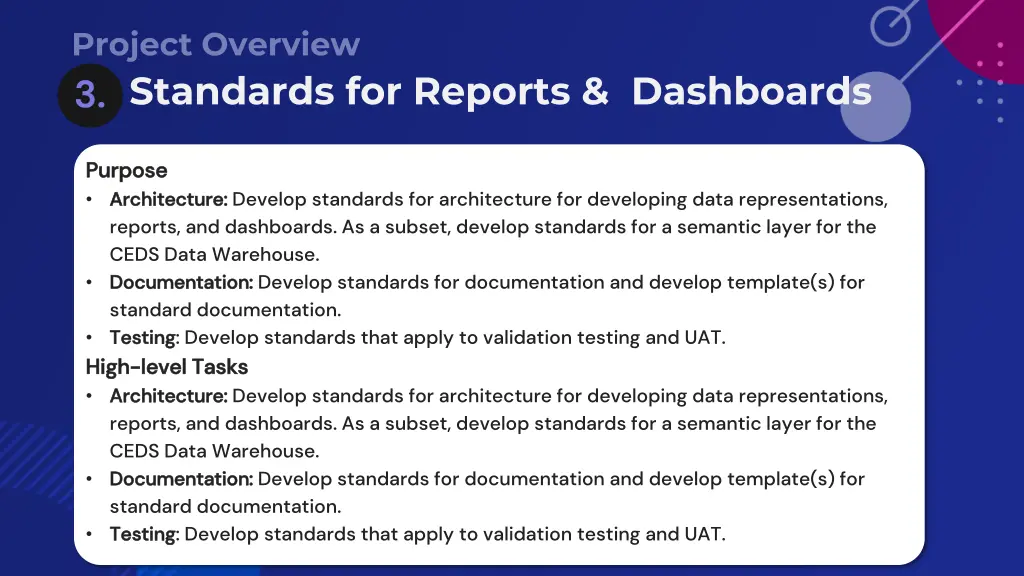 Project Overview

3. Standards for Reports & Dashboards

Purpose

• Architecture: Develop standards for architecture for developing data representations, reports, and dashboards. As a subset, develop standards for a semantic layer for the CEDS Data Warehouse.
• Documentation: Develop standards for documentation and develop template(s) for standard documentation.
• Testing: Develop standards that apply to validation testing and UAT.

High-level Tasks

• Architecture: Develop standards for architecture for developing data representations, reports, and dashboards. As a subset, develop standards for a semantic layer for the CEDS Data Warehouse.
• Documentation: Develop standards for documentation and develop template(s) for standard documentation.
• Testing: Develop standards that apply to validation testing and UAT.